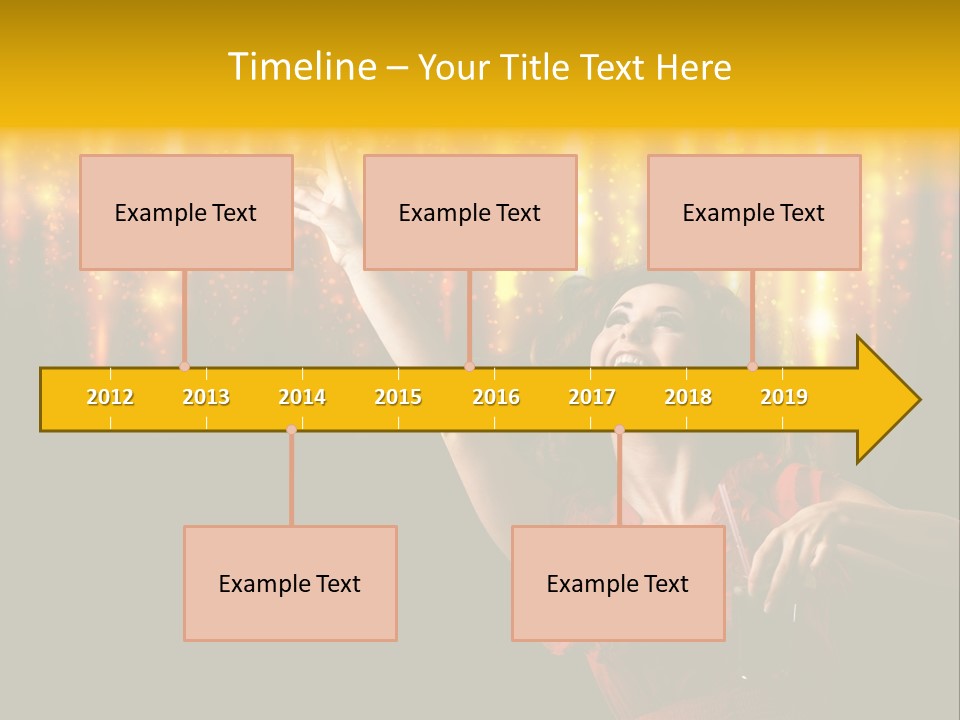 Timeline – Your Title Text Here

Example Text

Example Text

Example Text

2012 2013 2014 2015 2016 2017 2018 2019

Example Text

Example Text